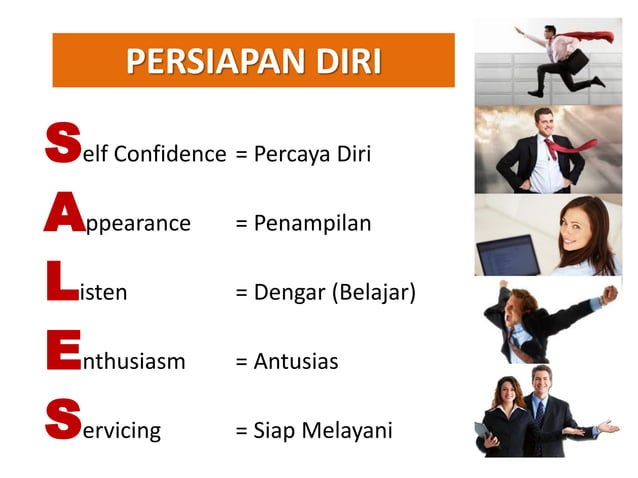 PERSIAPAN DIRI

Self Confidence = Percaya Diri

Appearance = Penampilan

Listen = Dengar (Belajar)

Enthusiasm = Antusias

Servicing = Siap Melayani